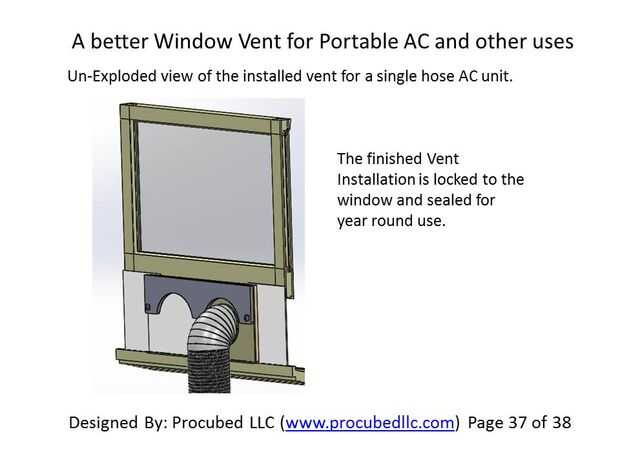 A better Window Vent for Portable AC and other uses

Un-Exploded view of the installed vent for a single hose AC unit.

The finished Vent Installation is locked to the window and sealed for year round use.

Designed By: Procubed LLC (www.procubedllc.com) Page 37 of 38